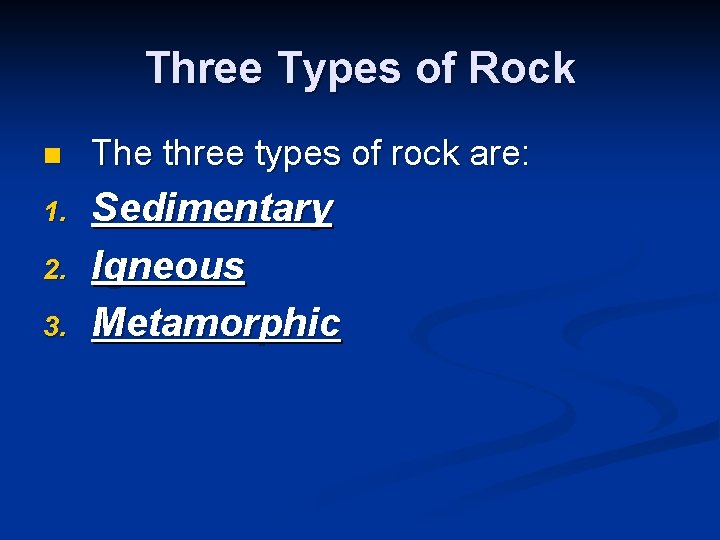 Three Types of Rock

The three types of rock are:

1. Sedimentary
2. Igneous
3. Metamorphic